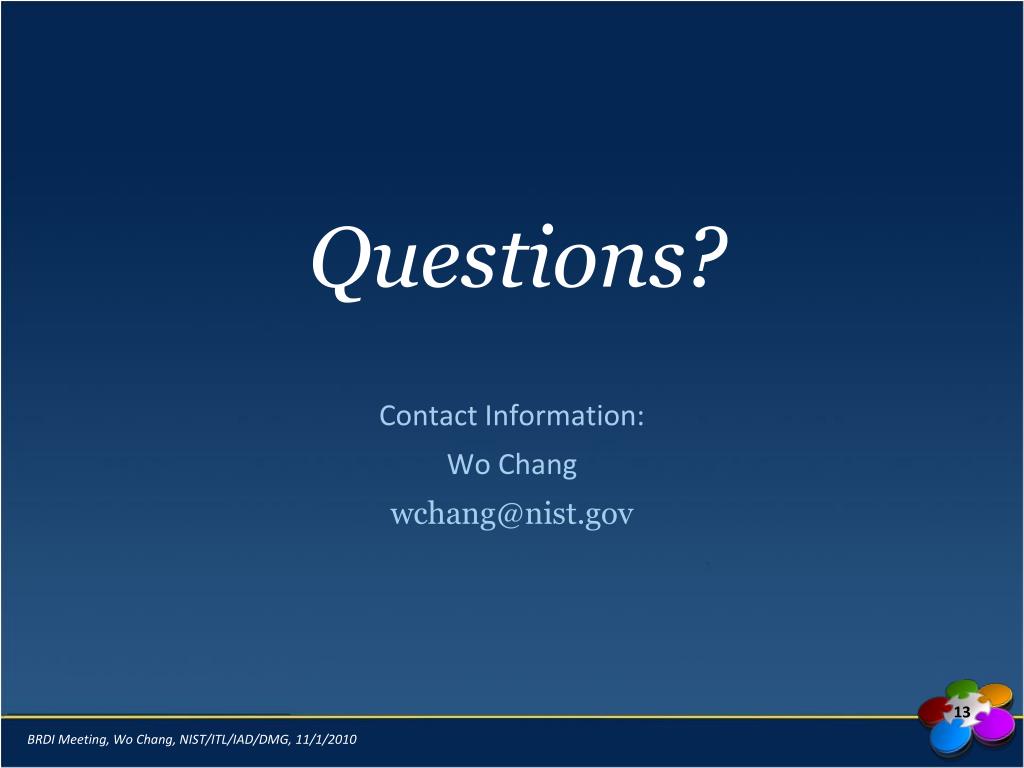 Questions?

Contact Information:
Wo Chang
wchang@nist.gov

13

BRDI Meeting, Wo Chang, NIST/ITL/IAD/DMG, 11/1/2010